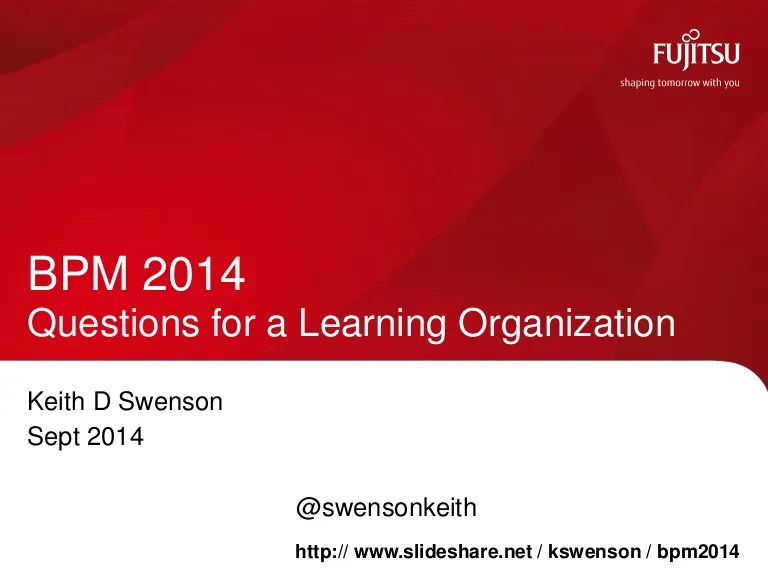 FUJITSU
shaping tomorrow with you

BPM 2014
Questions for a Learning Organization

Keith D Swenson
Sept 2014

@swensonkeith

http:// www.slideshare.net / kswenson / bpm2014